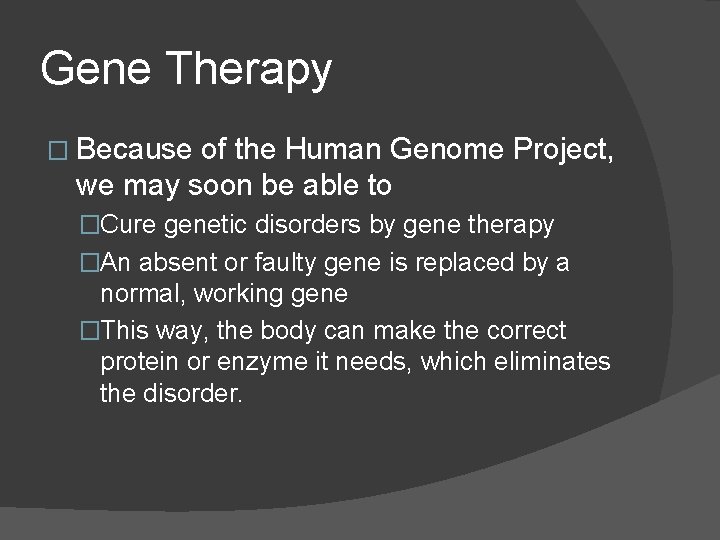 Gene Therapy

□ Because of the Human Genome Project, we may soon be able to

□Cure genetic disorders by gene therapy

□An absent or faulty gene is replaced by a normal, working gene

□This way, the body can make the correct protein or enzyme it needs, which eliminates the disorder.